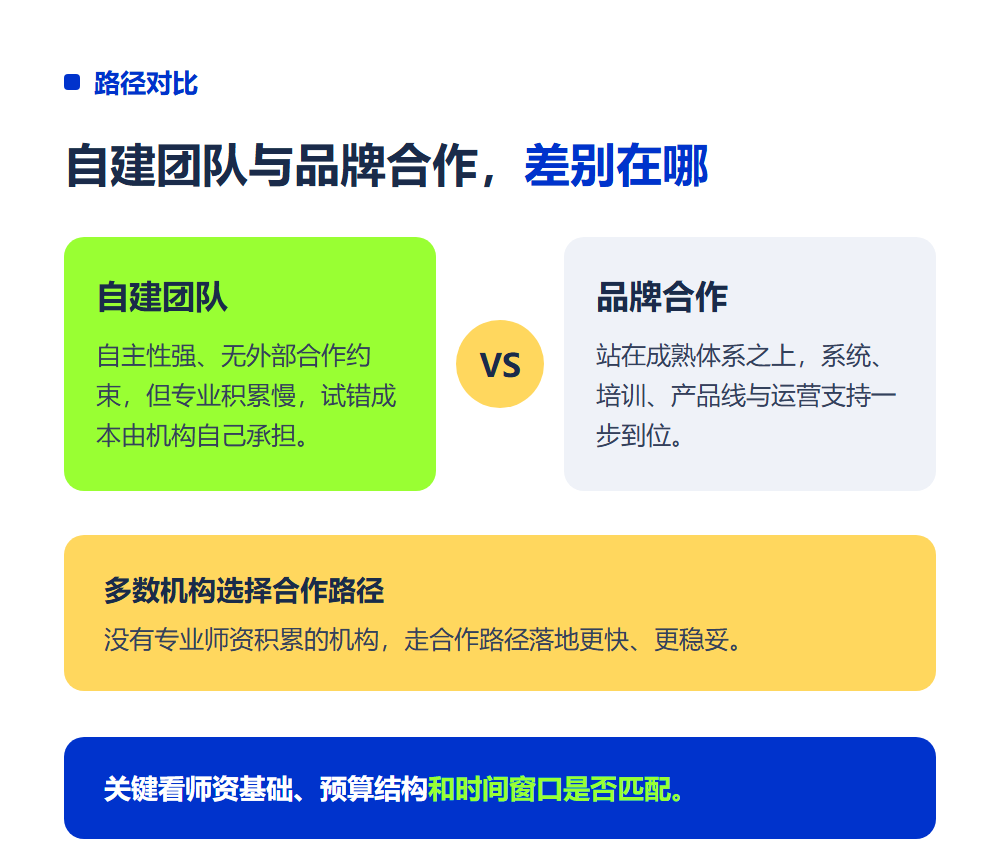 路径对比

自建团队与品牌合作，差别在哪

自建团队

自主性强、无外部合作约束，但专业积累慢，试错成本由机构自己承担。

VS

品牌合作

站在成熟体系之上，系统、培训、产品线与运营支持一步到位。

多数机构选择合作路径

没有专业师资积累的机构，走合作路径落地更快、更稳妥。

关键看师资基础、预算结构和时间窗口是否匹配。